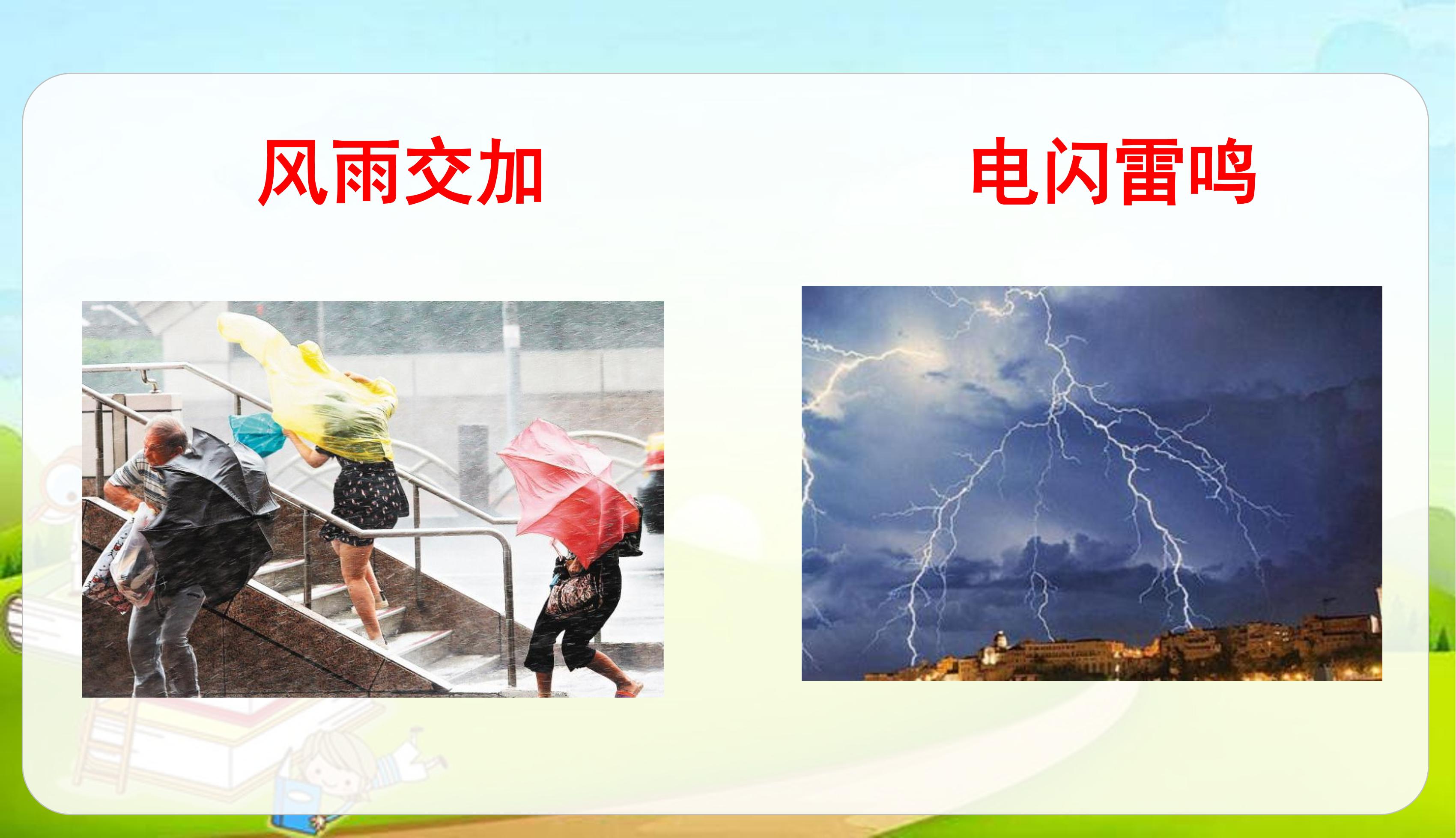 风雨交加

电闪雷鸣